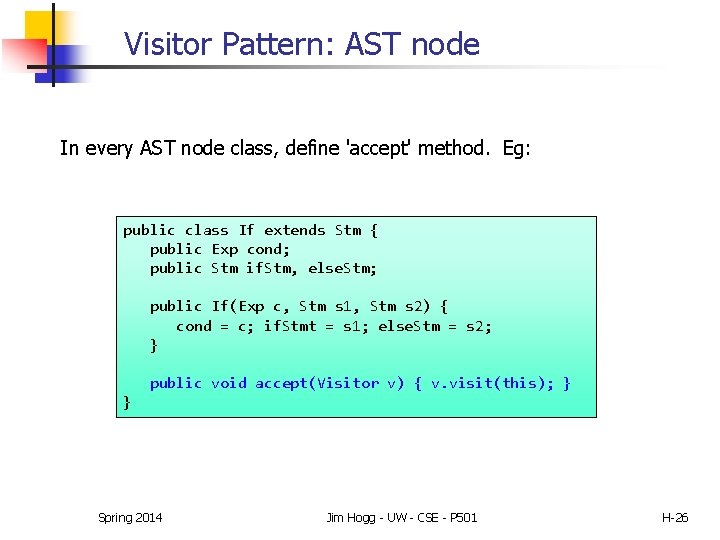 Visitor Pattern: AST node

In every AST node class, define 'accept' method. Eg:

public class If extends Stm {
public Exp cond;
public Stm ifStm, elseStm;

public If(Exp c, Stm s1, Stm s2) {
cond = c; ifStmt = s1; elseStm = s2;
}

public void accept(Visitor v) { v.visit(this); }
}

Spring 2014

Jim Hogg - UW - CSE - P501

H-26